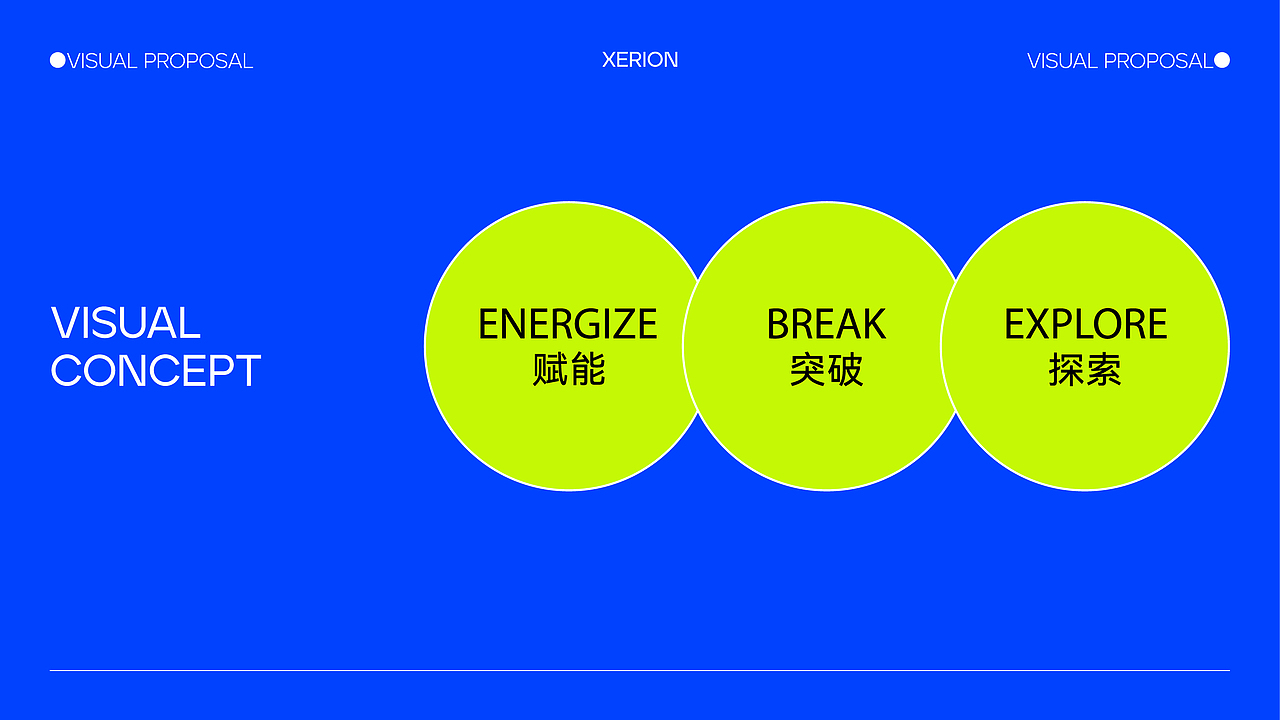 VISUAL PROPOSAL

XERION

VISUAL PROPOSAL

VISUAL CONCEPT

ENERGIZE
赋能

BREAK
突破

EXPLORE
探索